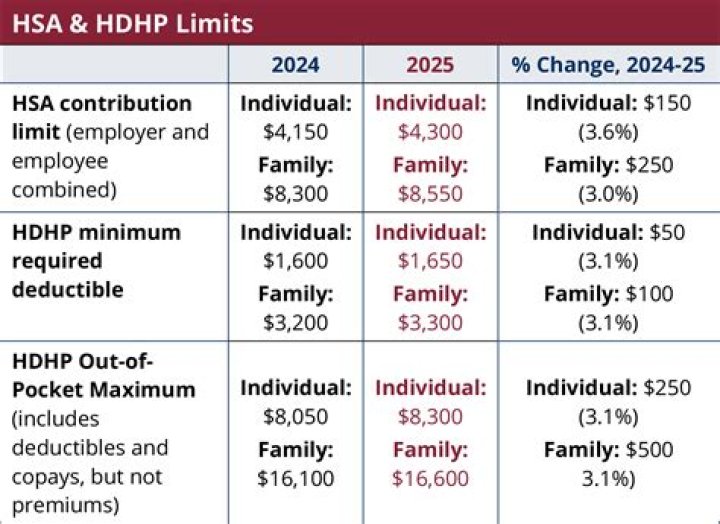 HSA & HDHP Limits

| | 2024 | 2025 | % Change, 2024-25 |
|---|---|---|---|
| HSA contribution limit (employer and employee combined) | Individual: \$4,150 Family: \$8,300 | Individual: \$4,300 Family: \$8,550 | Individual: \$150 (3.6%) Family: \$250 (3.0%) |
| HDHP minimum required deductible | Individual: \$1,600 Family: \$3,200 | Individual: \$1,650 Family: \$3,300 | Individual: \$50 (3.1%) Family: \$100 (3.1%) |
| HDHP Out-of-Pocket Maximum (includes deductibles and copays, but not premiums) | Individual: \$8,050 Family: \$16,100 | Individual: \$8,300 Family: \$16,600 | Individual: \$250 (3.1%) Family: \$500 3.1%) |